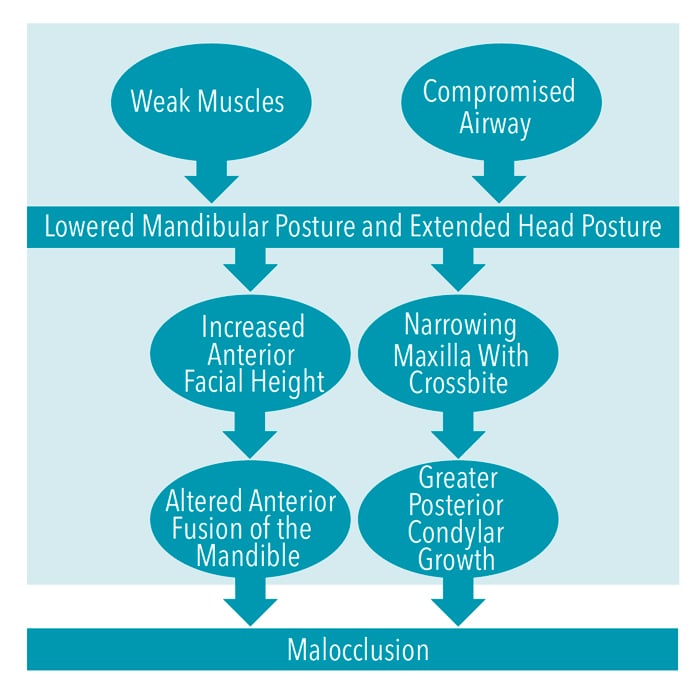 Weak Muscles

Compromised Airway

Lowered Mandibular Posture and Extended Head Posture

Increased Anterior Facial Height

Narrowing Maxilla With Crossbite

Altered Anterior Fusion of the Mandible

Greater Posterior Condylar Growth

Malocclusion